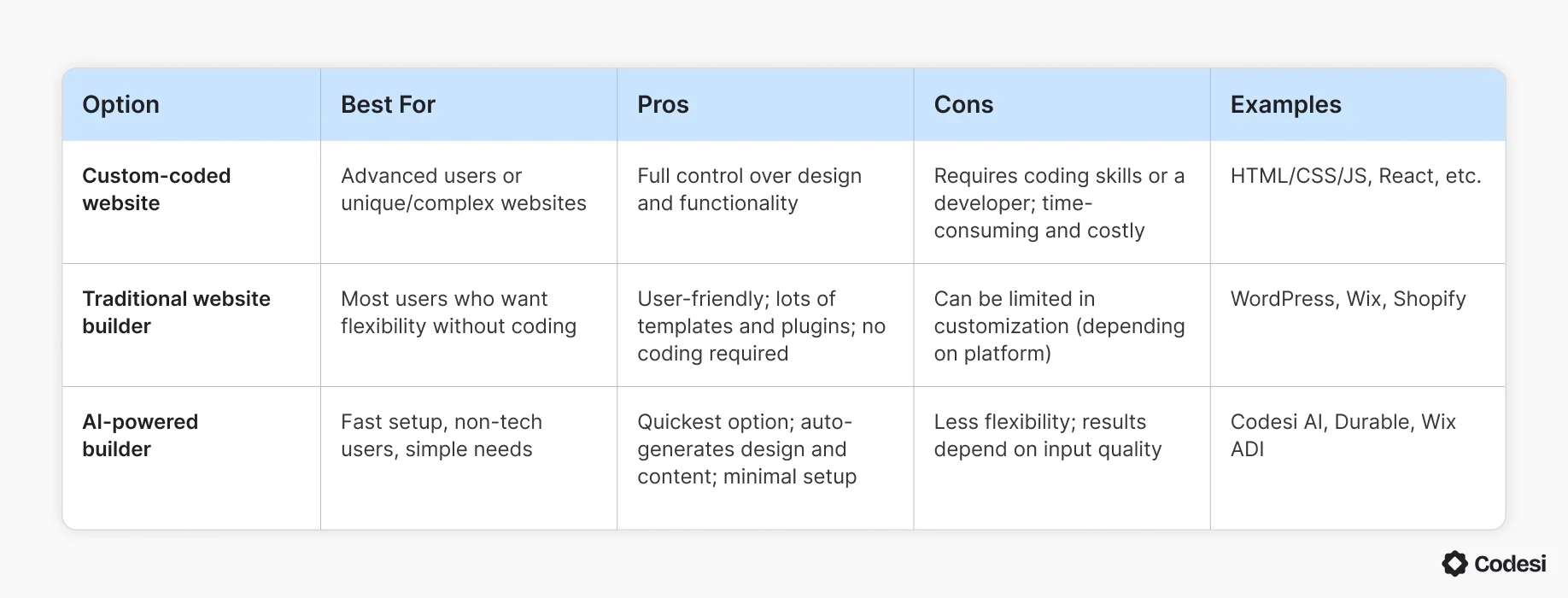 | Option | Best For | Pros | Cons | Examples |
|---|---|---|---|---|
| Custom-coded website | Advanced users or unique/complex websites | Full control over design and functionality | Requires coding skills or a developer; time-consuming and costly | HTML/CSS/JS, React, etc. |
| Traditional website builder | Most users who want flexibility without coding | User-friendly; lots of templates and plugins; no coding required | Can be limited in customization (depending on platform) | WordPress, Wix, Shopify |
| AI-powered builder | Fast setup, non-tech users, simple needs | Quickest option; auto-generates design and content; minimal setup | Less flexibility; results depend on input quality | Codesi AI, Durable, Wix ADI |

Codesi